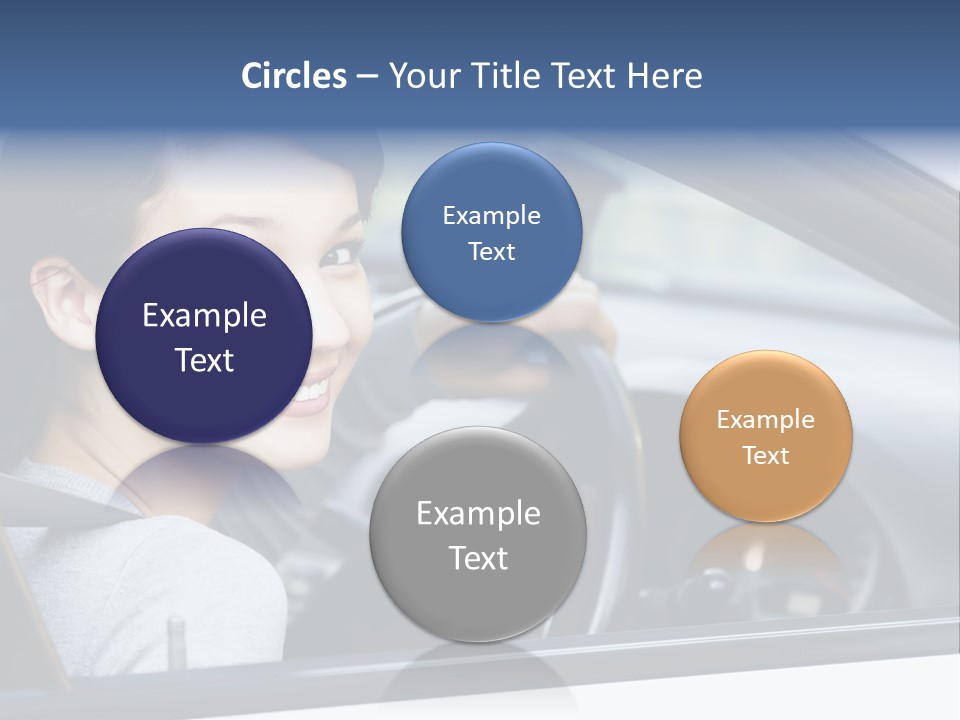 Circles – Your Title Text Here

Example Text

Example Text

Example Text

Example Text